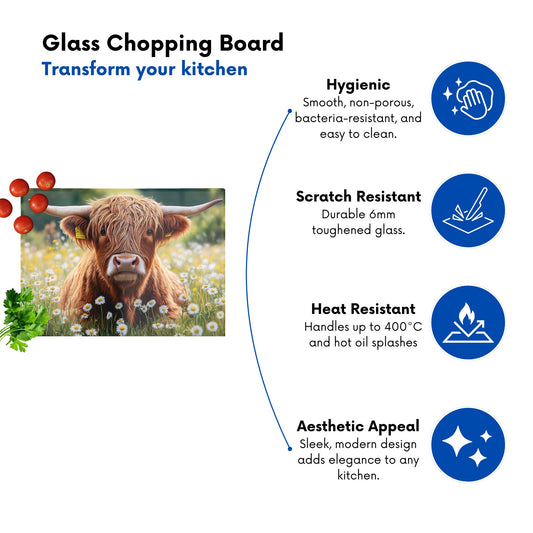 Glass Chopping Board
Transform your kitchen

Hygienic
Smooth, non-porous, bacteria-resistant, and easy to clean.

Scratch Resistant
Durable 6mm toughened glass.

Heat Resistant
Handles up to 400°C and hot oil splashes

Aesthetic Appeal
Sleek, modern design adds elegance to any kitchen.